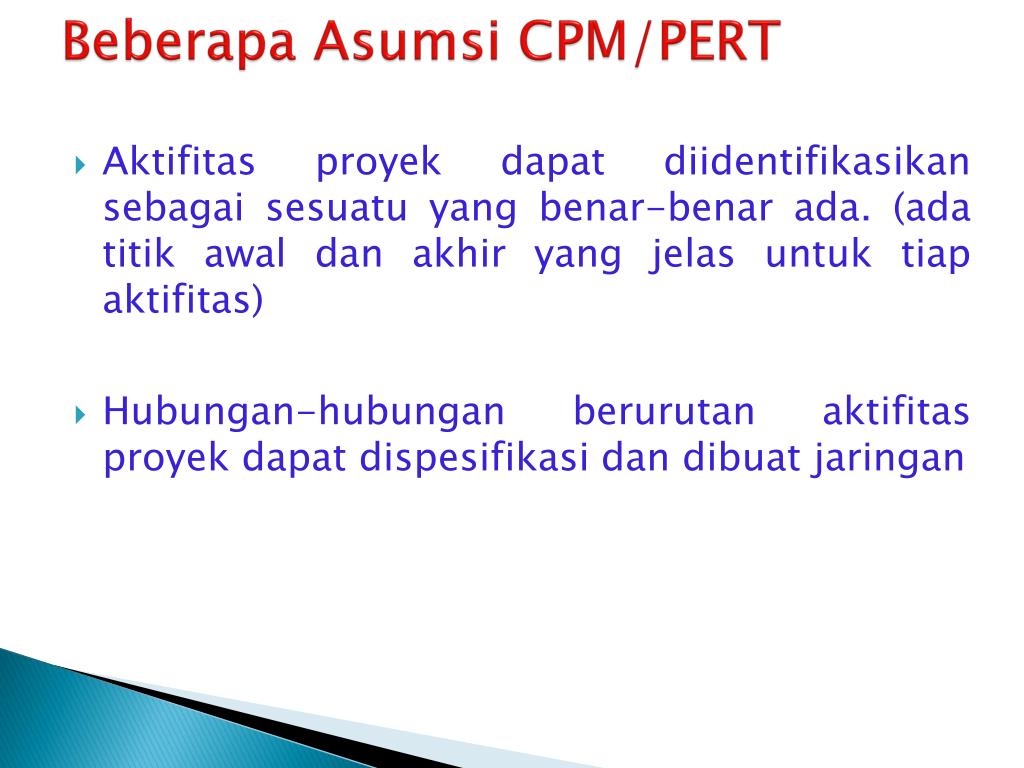 Beberapa Asumsi CPM/PERT

Aktifitas proyek dapat diidentifikasikan sebagai sesuatu yang benar-benar ada. (ada titik awal dan akhir yang jelas untuk tiap aktifitas)

Hubungan-hubungan berurutan aktifitas proyek dapat dispesifikasi dan dibuat jaringan